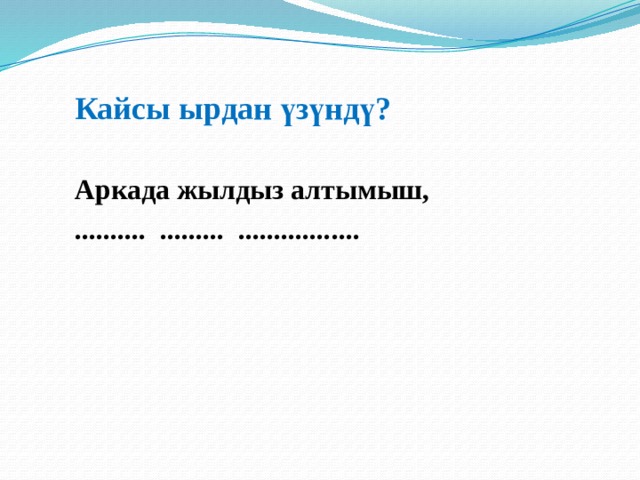 Кайсы ырдан үзүндү?

Аркада жылдыз алтымыш,
.......... ......... .................